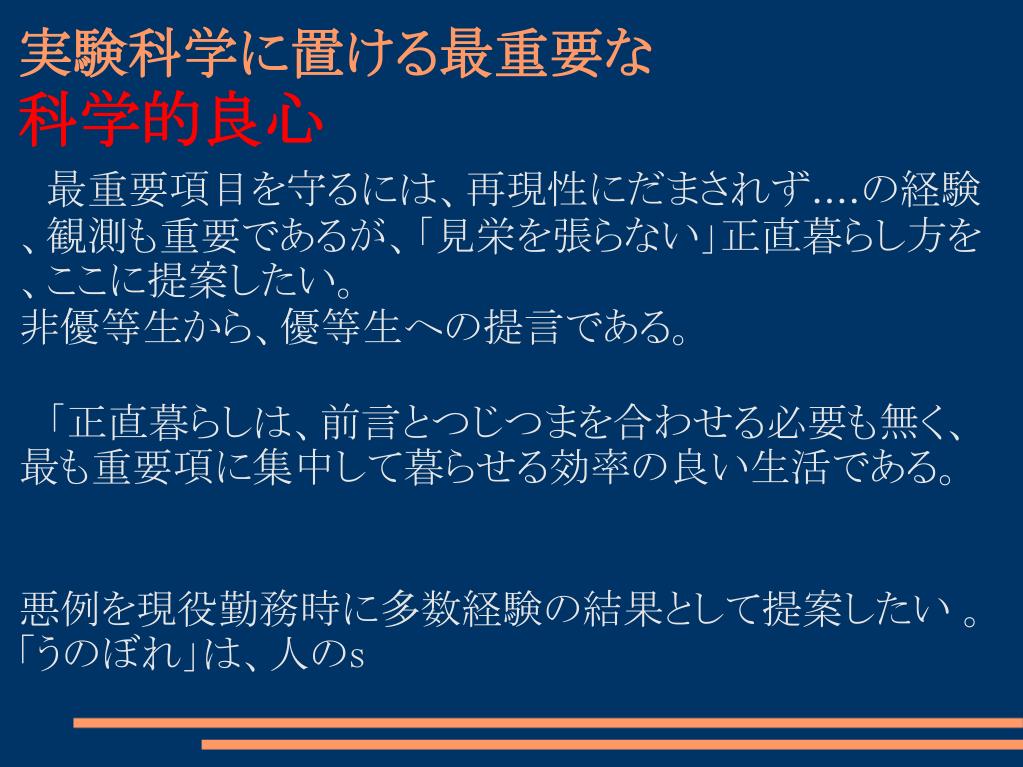 実験科学に置ける最重要な
科学的良心

最重要項目を守るには、再現性にだまされず….の経験、観測も重要であるが、「見栄を張らない」正直暮らし方を、ここに提案したい。
非優等生から、優等生への提言である。

「正直暮らしは、前言とつじつまを合わせる必要も無く、最も重要項に集中して暮らせる効率の良い生活である。

悪例を現役勤務時に多数経験の結果として提案したい 。
「うのぼれ」は、人のs